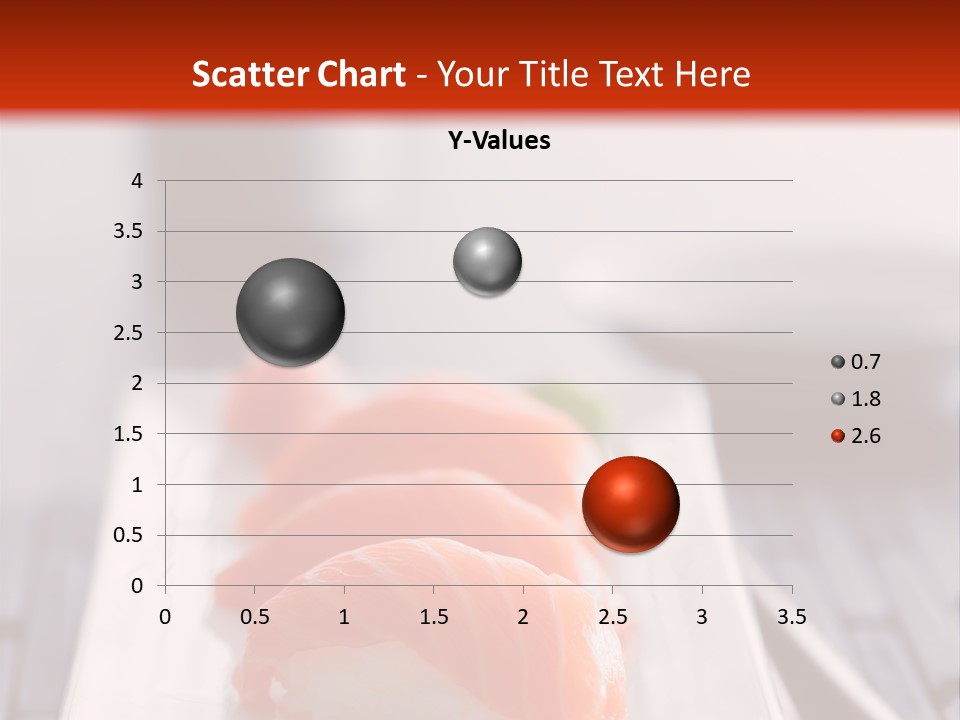 Scatter Chart - Your Title Text Here

Y-Values

4
3.5
3
2.5
2
1.5
1
0.5
0

0 0.5 1 1.5 2 2.5 3 3.5

0.7
1.8
2.6